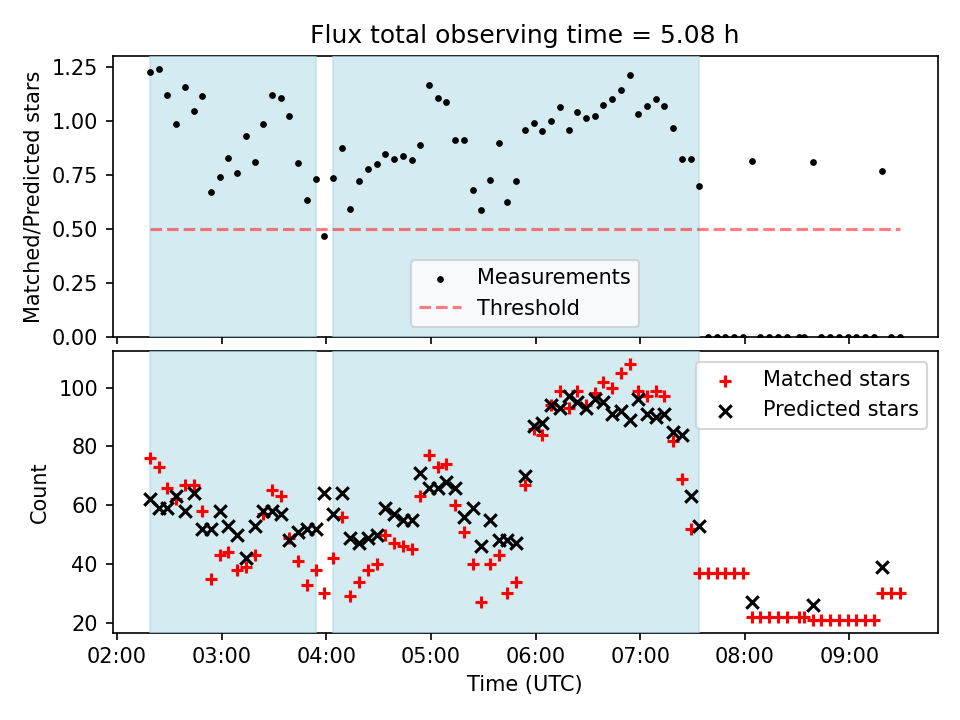 Flux total observing time = 5.08 h

Matched/Predicted stars

1.25
1.00
0.75
0.50
0.25
0.00

Measurements
Threshold

Count

100
80
60
40
20

Matched stars
Predicted stars

02:00 03:00 04:00 05:00 06:00 07:00 08:00 09:00

Time (UTC)